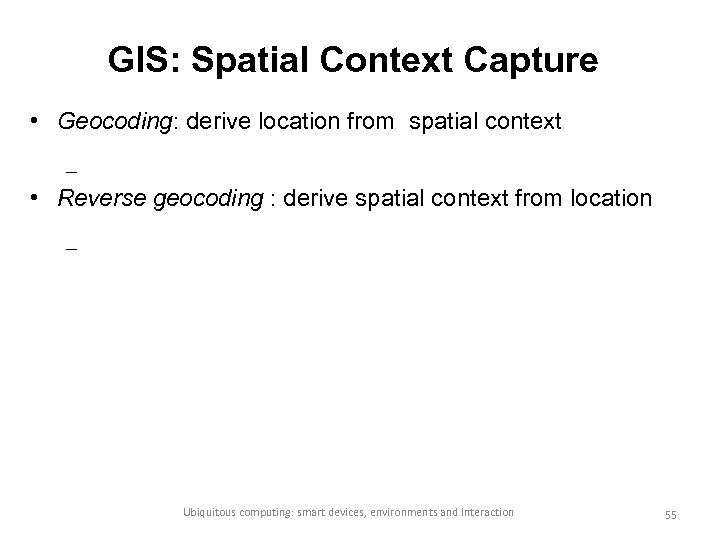 GIS: Spatial Context Capture

• Geocoding: derive location from spatial context

–

• Reverse geocoding : derive spatial context from location

–

Ubiquitous computing: smart devices, environments and interaction

55